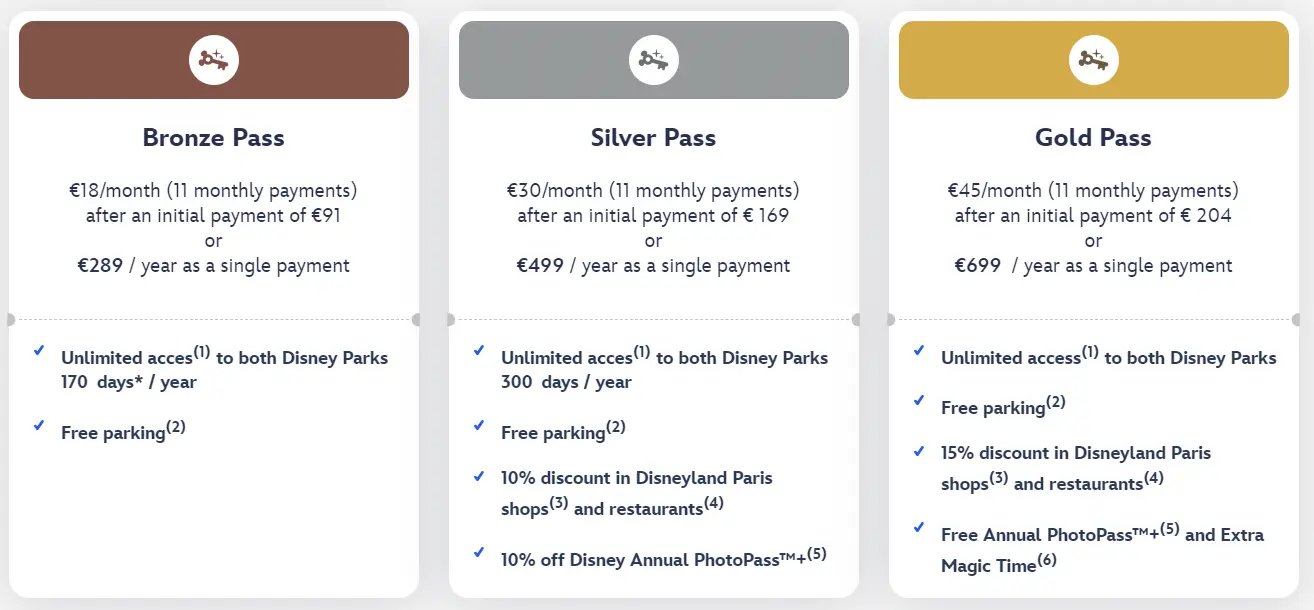 Bronze Pass

€18/month (11 monthly payments) after an initial payment of €91
or
€289 / year as a single payment

✓ Unlimited acces$^{(1)}$ to both Disney Parks 170 days* / year

✓ Free parking$^{(2)}$

Silver Pass

€30/month (11 monthly payments) after an initial payment of € 169
or
€499 / year as a single payment

✓ Unlimited acces$^{(1)}$ to both Disney Parks 300 days / year

✓ Free parking$^{(2)}$

✓ 10% discount in Disneyland Paris shops$^{(3)}$ and restaurants$^{(4)}$

✓ 10% off Disney Annual PhotoPass™+$^{(5)}$

Gold Pass

€45/month (11 monthly payments) after an initial payment of € 204
or
€699 / year as a single payment

✓ Unlimited access$^{(1)}$ to both Disney Parks

✓ Free parking$^{(2)}$

✓ 15% discount in Disneyland Paris shops$^{(3)}$ and restaurants$^{(4)}$

✓ Free Annual PhotoPass™+$^{(5)}$ and Extra Magic Time$^{(6)}$